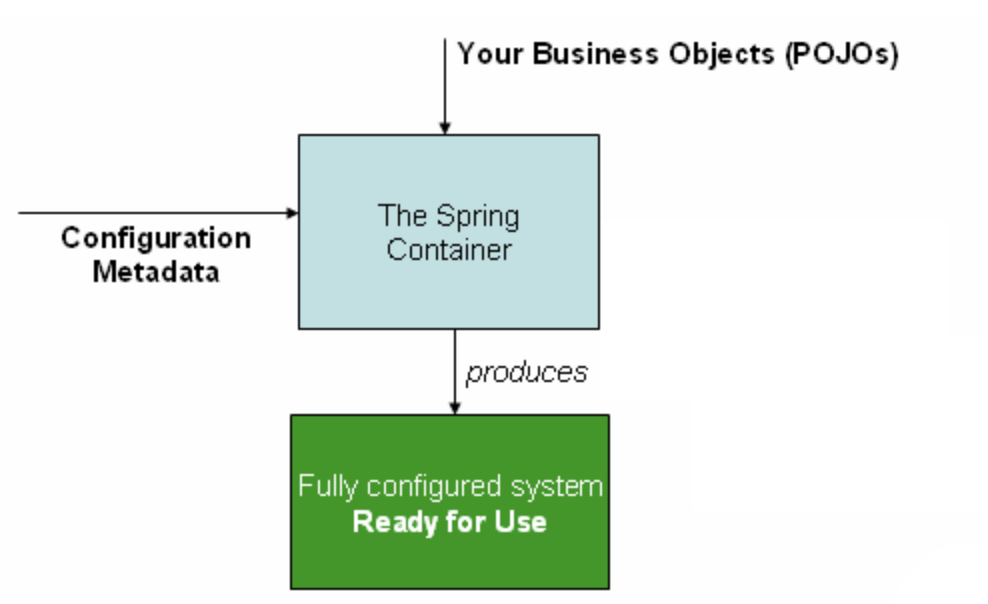 Your Business Objects (POJOs)

Configuration Metadata

The Spring Container

produces

Fully configured system
Ready for Use